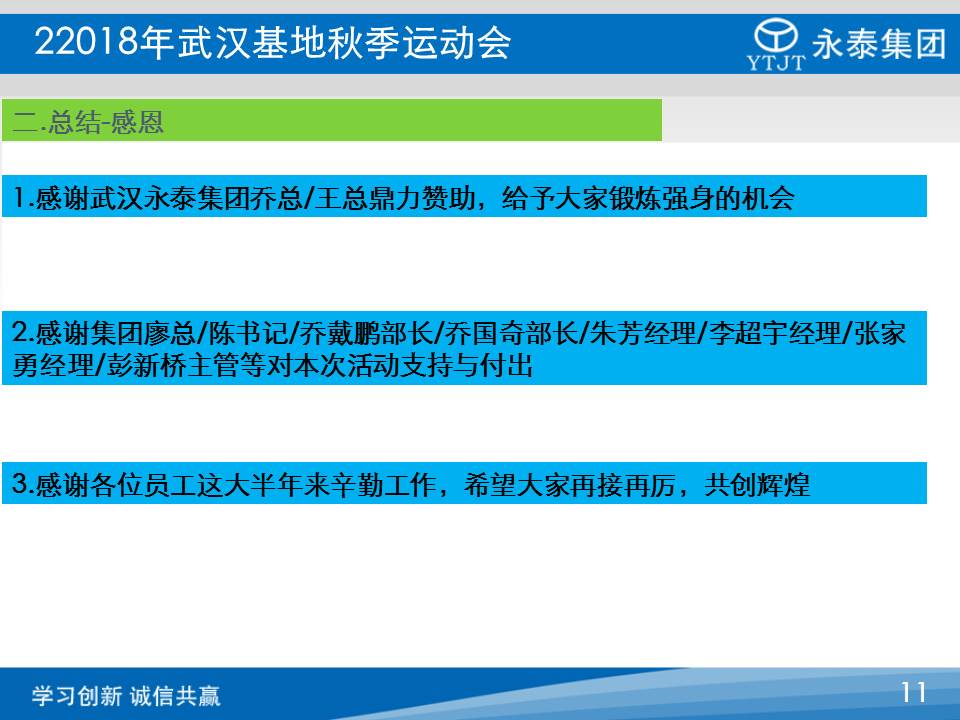 22018年武汉基地秋季运动会

YTJT 永泰集团

二.总结-感恩

1.感谢武汉永泰集团乔总/王总鼎力赞助，给予大家锻炼强身的机会

2.感谢集团廖总/陈书记/乔戴鹏部长/乔国奇部长/朱芳经理/李超宇经理/张家勇经理/彭新桥主管等对本次活动支持与付出

3.感谢各位员工这大半年来辛勤工作，希望大家再接再厉，共创辉煌

学习创新 诚信共赢

11